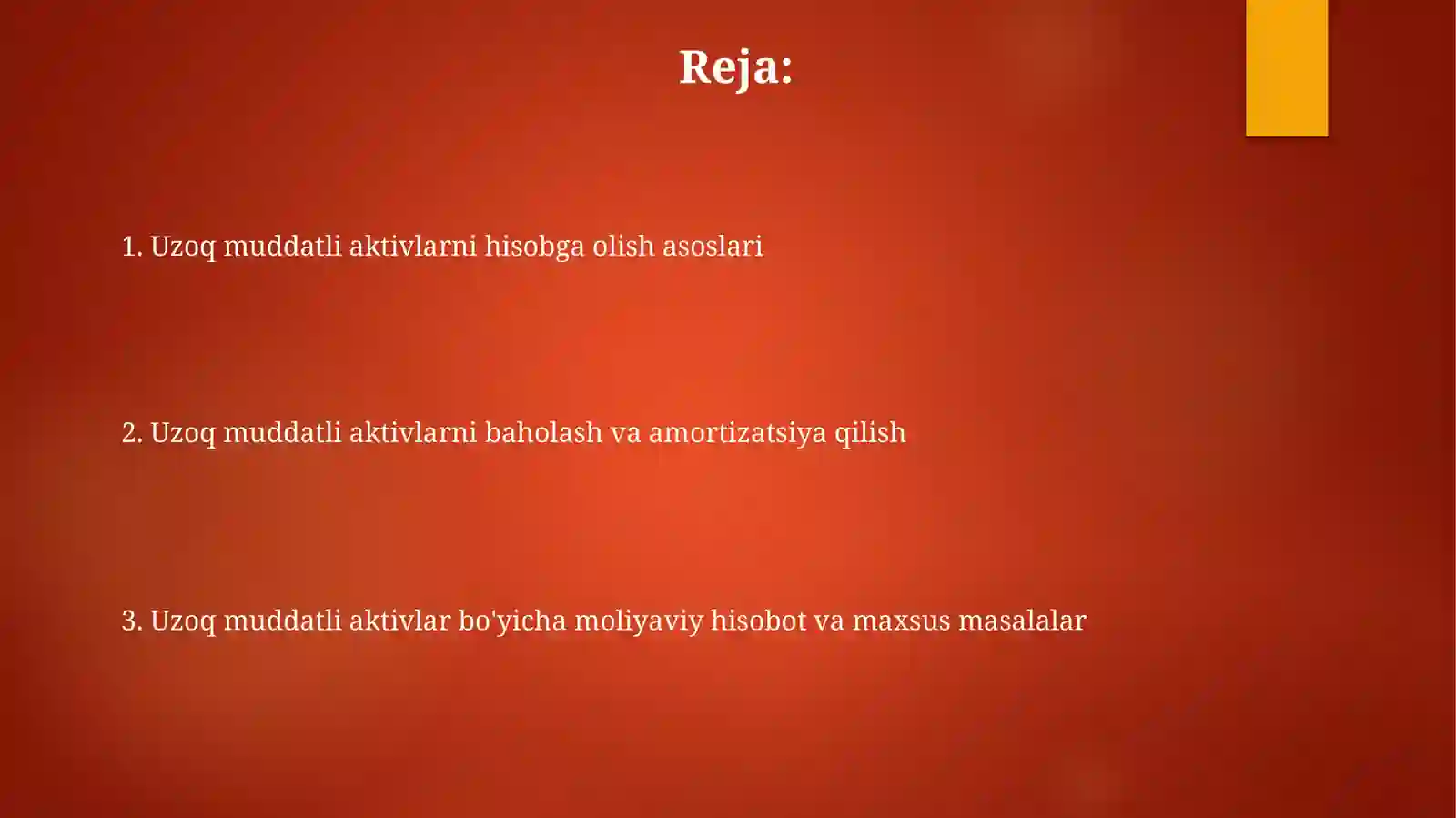 Reja:

1. Uzoq muddatli aktivlarni hisobga olish asoslari

2. Uzoq muddatli aktivlarni baholash va amortizatsiya qilish

3. Uzoq muddatli aktivlar bo'yicha moliyaviy hisobot va maxsus masalalar